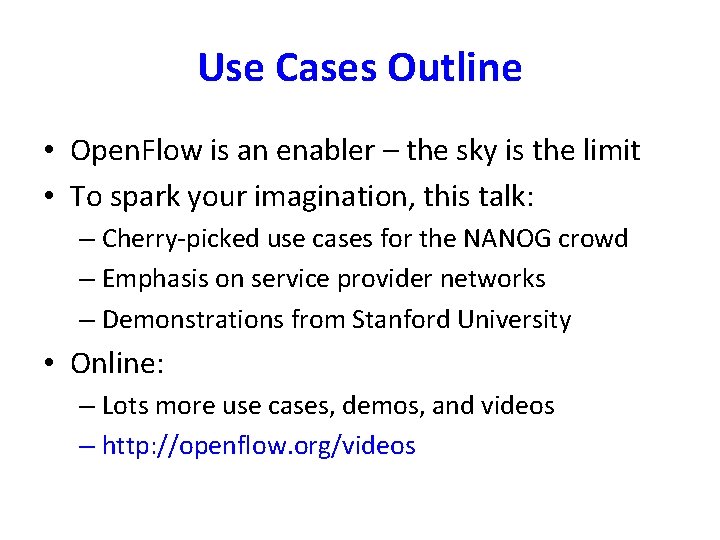 Use Cases Outline

• OpenFlow is an enabler – the sky is the limit
• To spark your imagination, this talk:
  – Cherry-picked use cases for the NANOG crowd
  – Emphasis on service provider networks
  – Demonstrations from Stanford University
• Online:
  – Lots more use cases, demos, and videos
  – http://openflow.org/videos